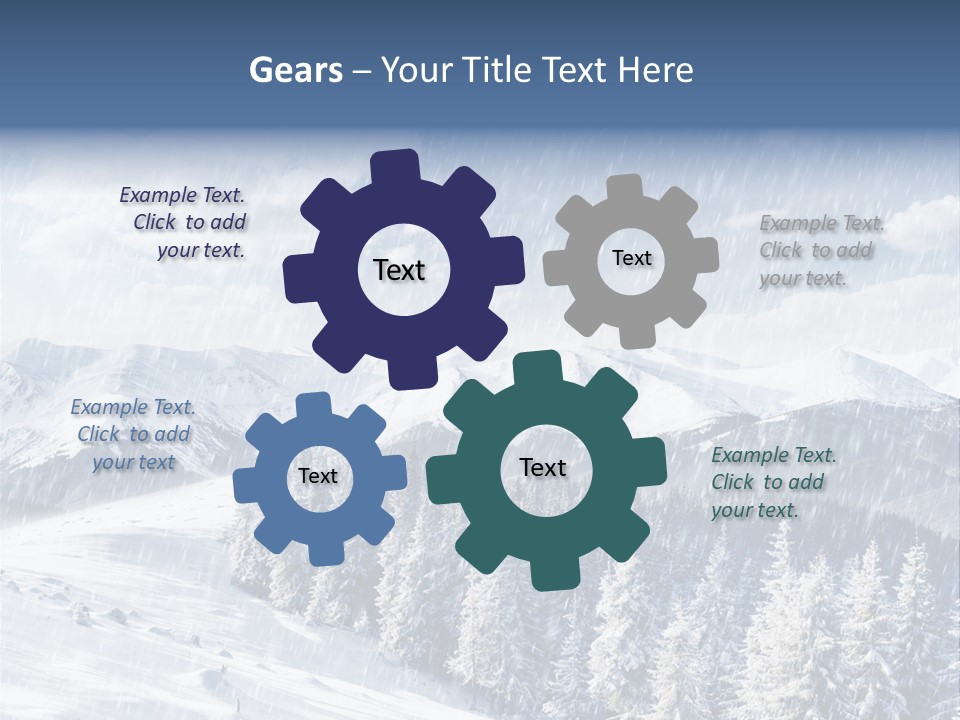 Gears – Your Title Text Here

Example Text. Click to add your text.

Text

Text

Example Text. Click to add your text.

Example Text. Click to add your text

Text

Text

Example Text. Click to add your text.